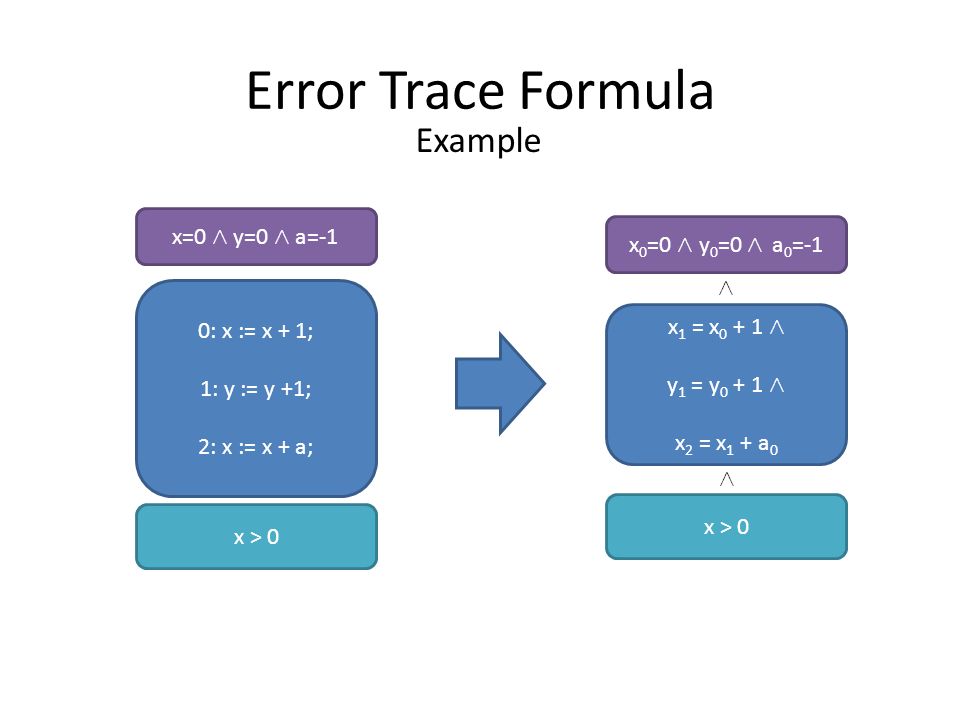 Error Trace Formula
Example

$x=0 \wedge y=0 \wedge a=-1$

0: x := x + 1;

1: y := y +1;

2: x := x + a;

$x > 0$

$x_0=0 \wedge y_0=0 \wedge a_0=-1$

$\wedge$

$x_1 = x_0 + 1 \wedge$

$y_1 = y_0 + 1 \wedge$

$x_2 = x_1 + a_0$

$\wedge$

$x > 0$